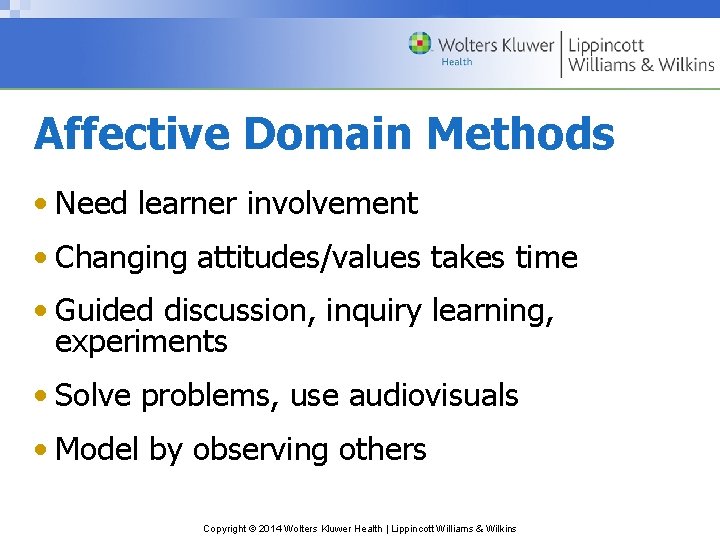 Wolters Kluwer
Health
Lippincott
Williams & Wilkins

Affective Domain Methods

• Need learner involvement
• Changing attitudes/values takes time
• Guided discussion, inquiry learning, experiments
• Solve problems, use audiovisuals
• Model by observing others

Copyright © 2014 Wolters Kluwer Health | Lippincott Williams & Wilkins